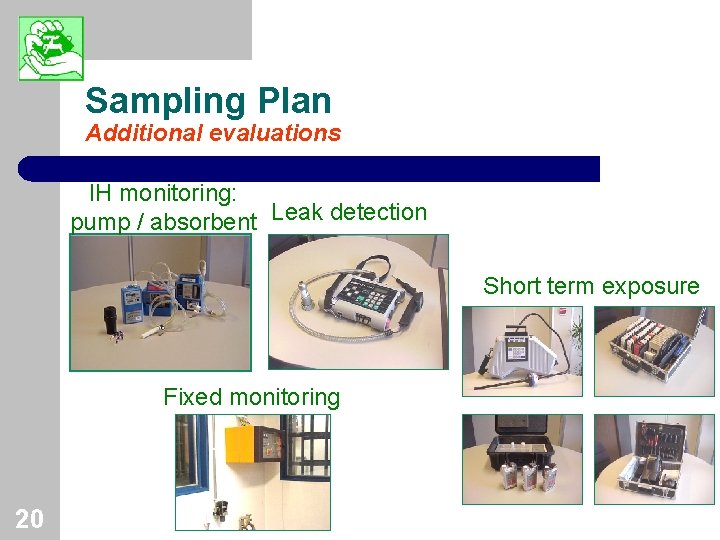 Sampling Plan
Additional evaluations

IH monitoring: pump / absorbent

Leak detection

Short term exposure

Fixed monitoring

20